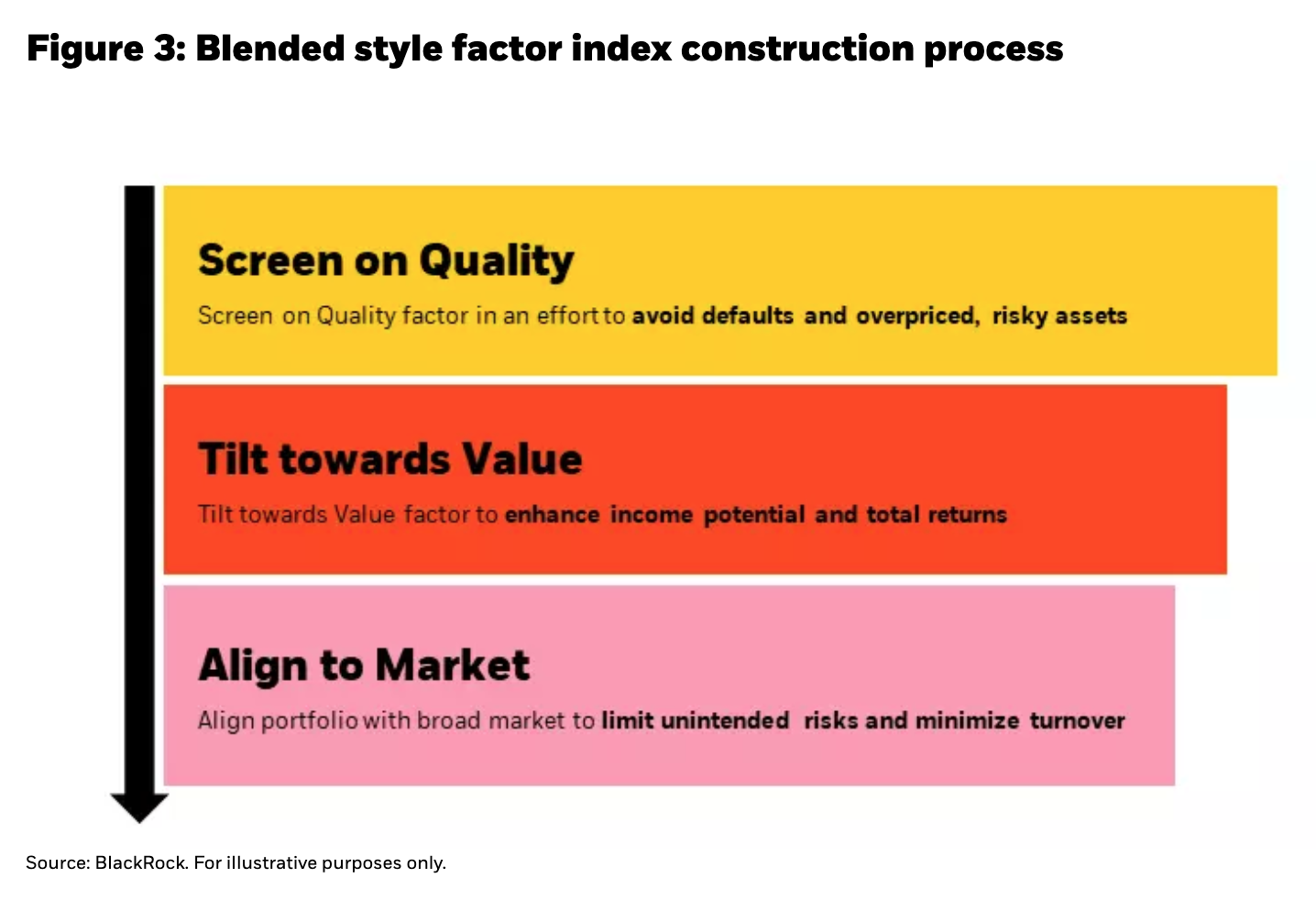 Figure 3: Blended style factor index construction process

Screen on Quality

Screen on Quality factor in an effort to avoid defaults and overpriced, risky assets

Tilt towards Value

Tilt towards Value factor to enhance income potential and total returns

Align to Market

Align portfolio with broad market to limit unintended risks and minimize turnover

Source: BlackRock. For illustrative purposes only.